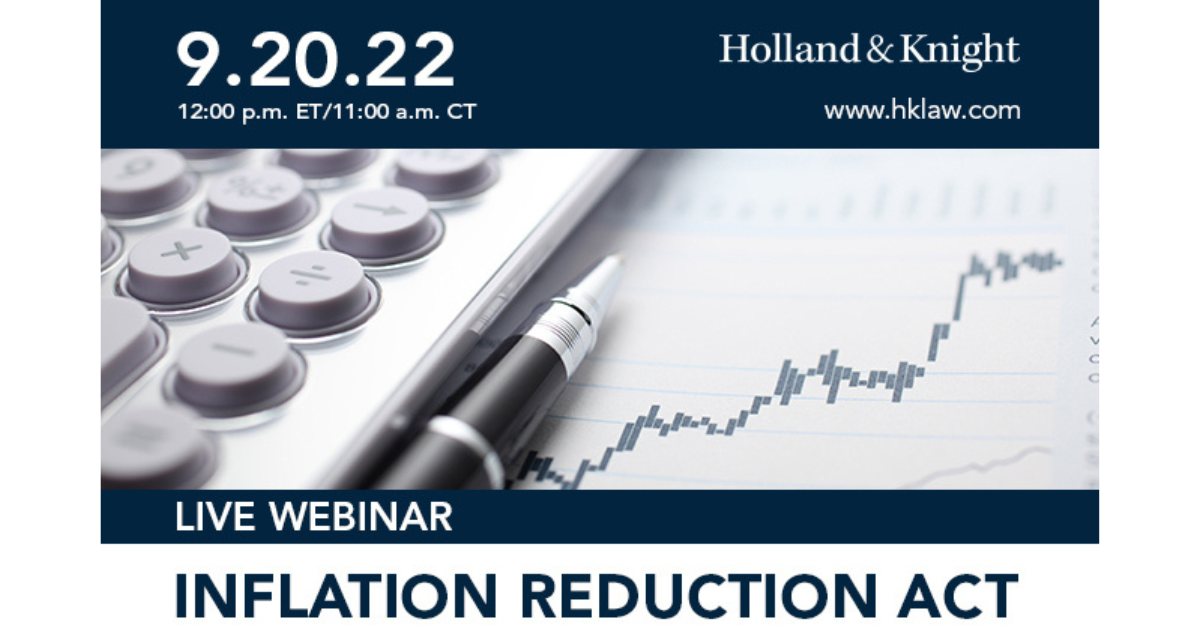 9.20.22
12:00 p.m. ET/11:00 a.m. CT

Holland & Knight
www.hklaw.com

LIVE WEBINAR

INFLATION REDUCTION ACT